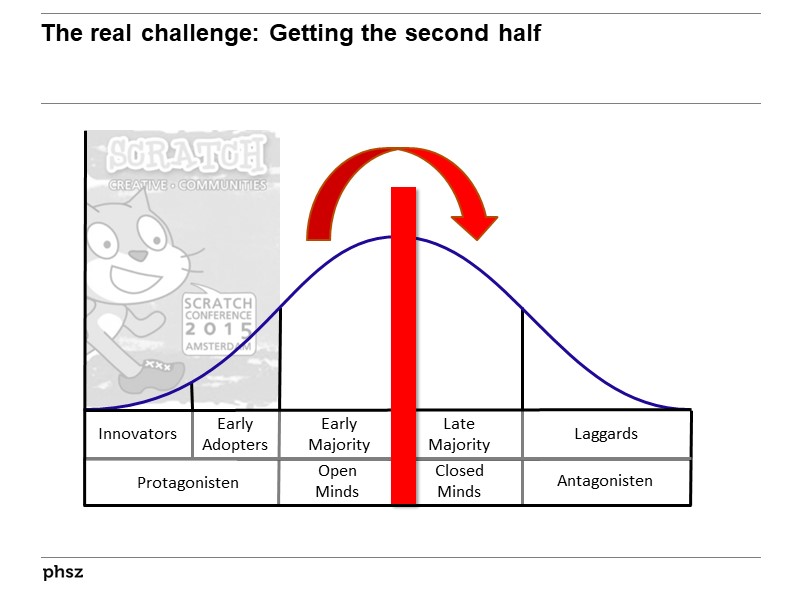 The real challenge: Getting the second half

SCRATCH
CREATIVE · COMMUNITIES
SCRATCH
CONFERENCE
2015
AMSTERDAM

| Innovators | Early Adopters | Early Majority | Late Majority | Laggards |
|---|---|---|---|---|
| Protagonisten | | Open Minds | Closed Minds | Antagonisten |

phsz